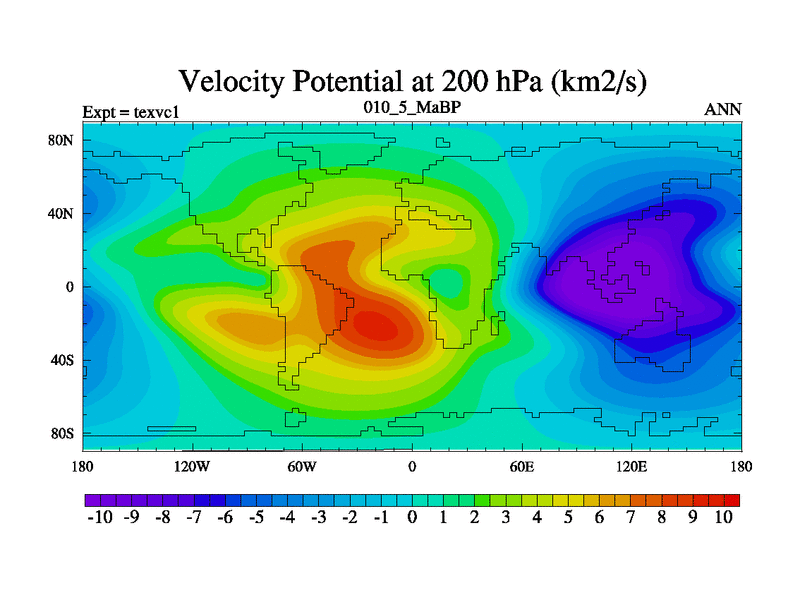 Velocity Potential at 200 hPa (km2/s)

Expt = texvc1

010_5_MaBP

ANN

80N
40N
0
40S
80S

180 120W 60W 0 60E 120E 180

-10 -9 -8 -7 -6 -5 -4 -3 -2 -1 0 1 2 3 4 5 6 7 8 9 10